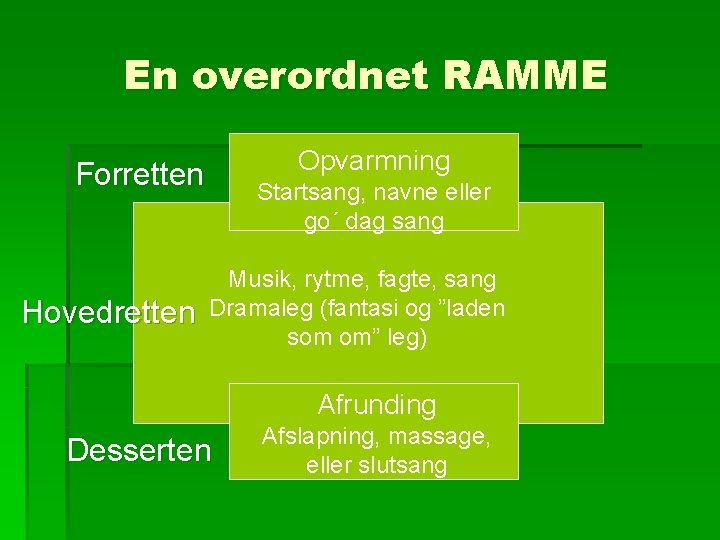 En overordnet RAMME

Forretten

Opvarmning
Startsang, navne eller go´ dag sang

Hovedretten

Musik, rytme, fagte, sang
Dramaleg (fantasi og ”laden som om” leg)

Desserten

Afrunding
Afslapning, massage, eller slutsang